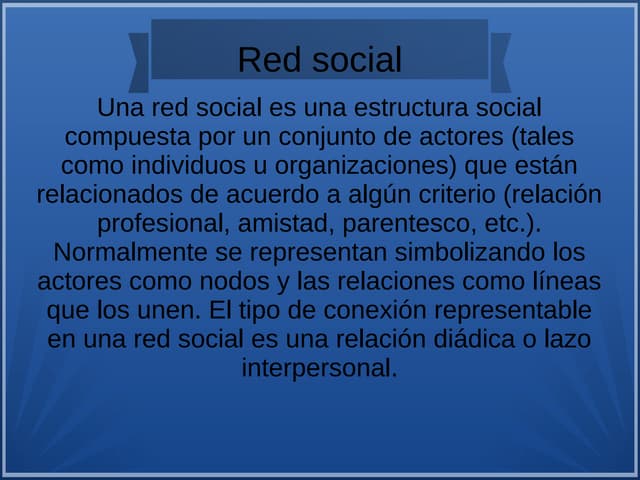 Red social

Una red social es una estructura social compuesta por un conjunto de actores (tales como individuos u organizaciones) que están relacionados de acuerdo a algún criterio (relación profesional, amistad, parentesco, etc.). Normalmente se representan simbolizando los actores como nodos y las relaciones como líneas que los unen. El tipo de conexión representable en una red social es una relación diádica o lazo interpersonal.